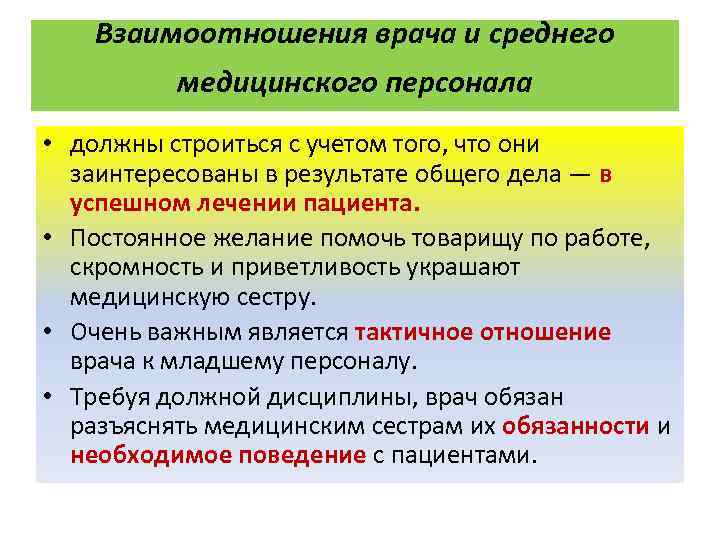 Взаимоотношения врача и среднего медицинского персонала

• должны строиться с учетом того, что они заинтересованы в результате общего дела — в успешном лечении пациента.
• Постоянное желание помочь товарищу по работе, скромность и приветливость украшают медицинскую сестру.
• Очень важным является тактичное отношение врача к младшему персоналу.
• Требуя должной дисциплины, врач обязан разъяснять медицинским сестрам их обязанности и необходимое поведение с пациентами.